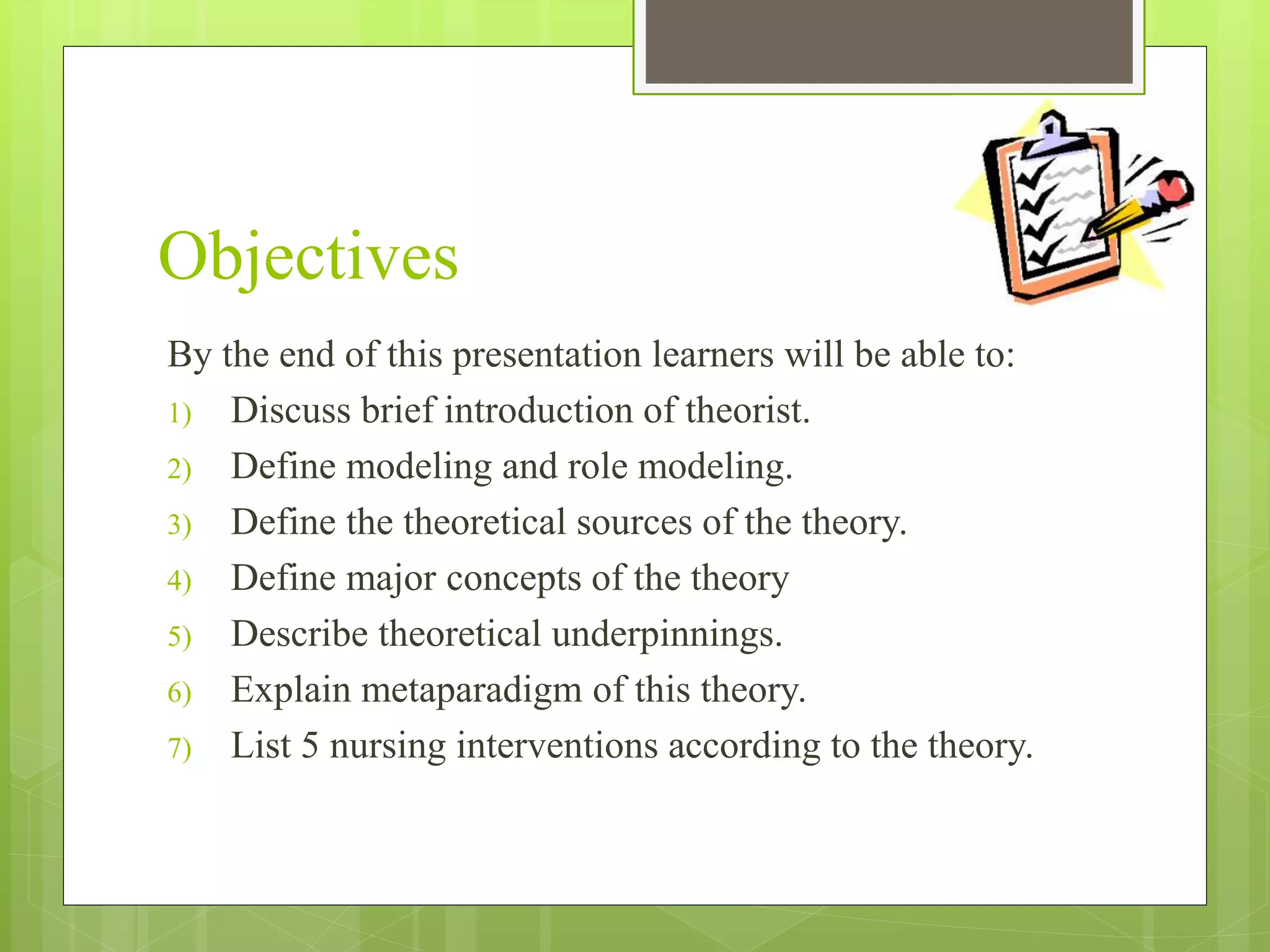 Objectives

By the end of this presentation learners will be able to:

1) Discuss brief introduction of theorist.
2) Define modeling and role modeling.
3) Define the theoretical sources of the theory.
4) Define major concepts of the theory
5) Describe theoretical underpinnings.
6) Explain metaparadigm of this theory.
7) List 5 nursing interventions according to the theory.